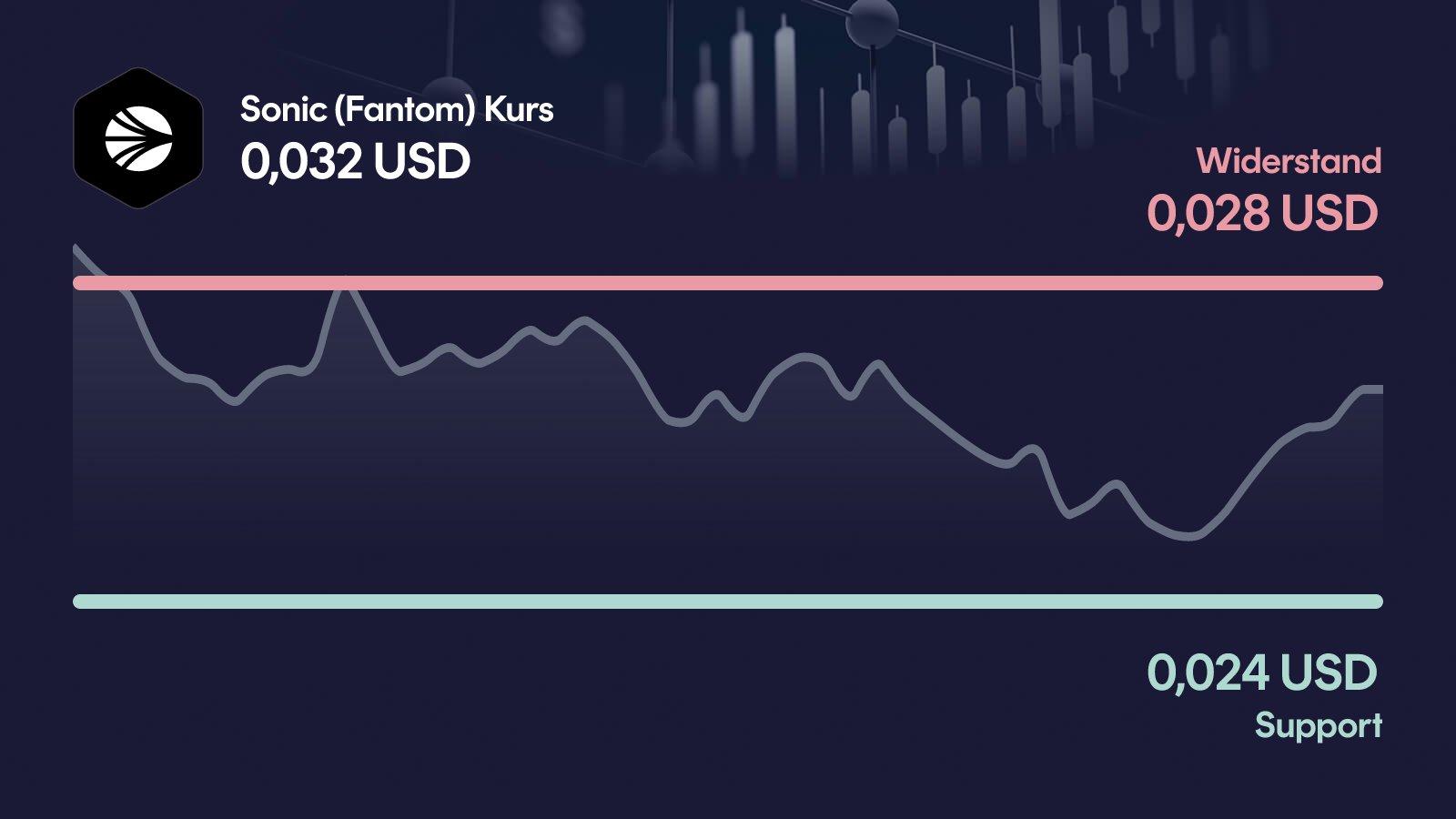 Sonic (Fantom) Kurs
0,032 USD

Widerstand
0,028 USD

0,024 USD
Support